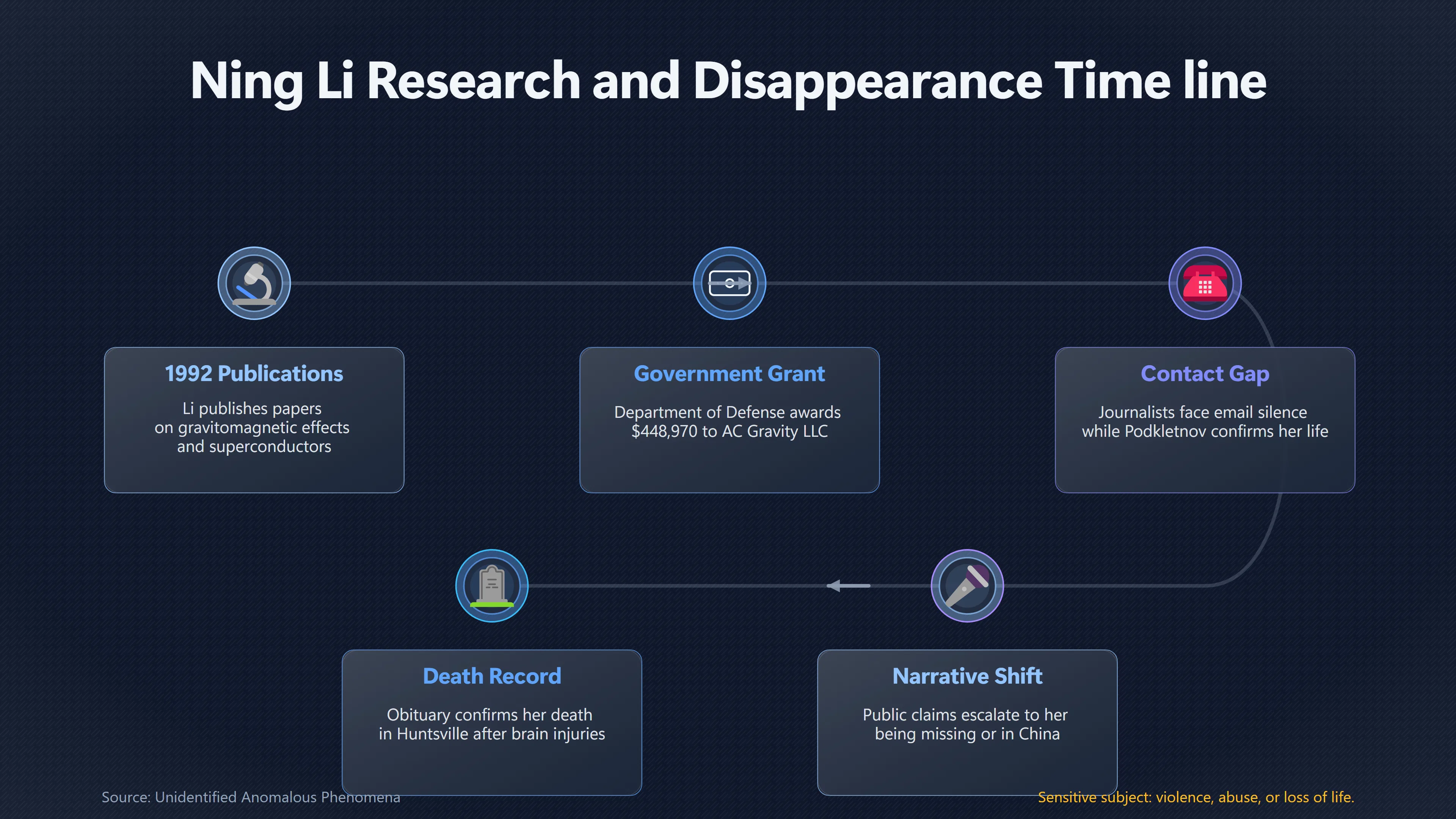 Ning Li Research and Disappearance Time line

1992 Publications

Li publishes papers on gravitomagnetic effects and superconductors

Government Grant

Department of Defense awards \$448,970 to AC Gravity LLC

Contact Gap

Journalists face email silence while Podkletnov confirms her life

Narrative Shift

Public claims escalate to her being missing or in China

Death Record

Obituary confirms her death in Huntsville after brain injuries

Source: Unidentified Anomalous Phenomena

Sensitive subject: violence, abuse, or loss of life.